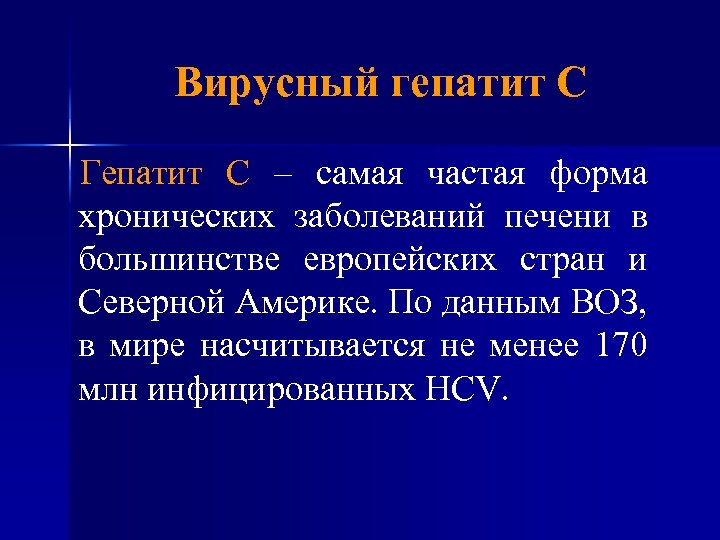 Вирусный гепатит С

Гепатит С – самая частая форма хронических заболеваний печени в большинстве европейских стран и Северной Америке. По данным ВОЗ, в мире насчитывается не менее 170 млн инфицированных HCV.